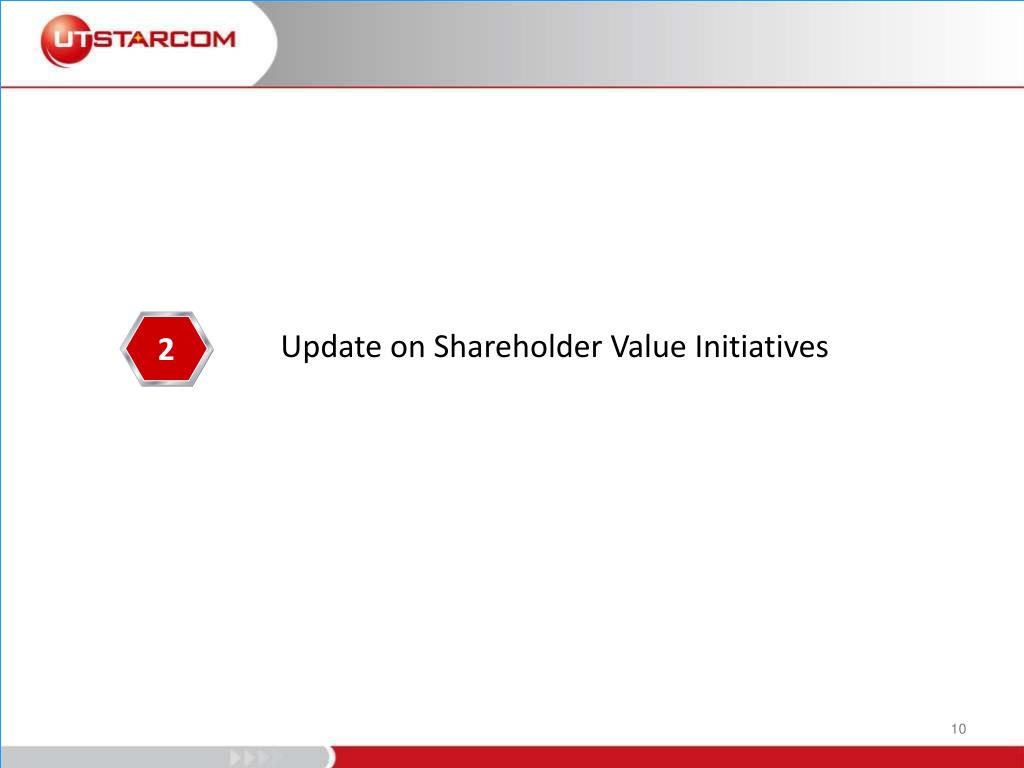 UTSTARCOM

2

Update on Shareholder Value Initiatives

10